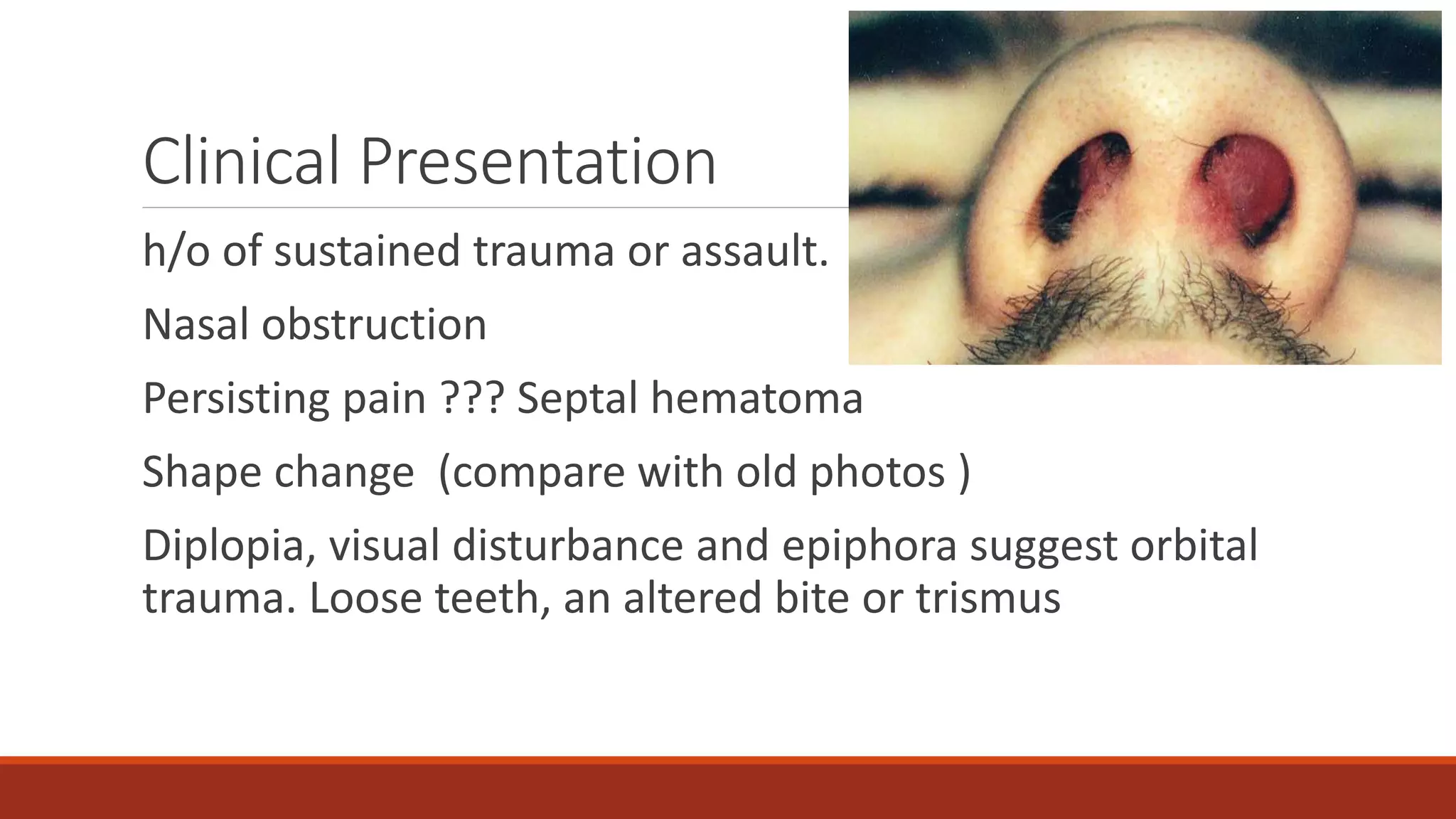 Clinical Presentation

h/o of sustained trauma or assault.

Nasal obstruction

Persisting pain ??? Septal hematoma

Shape change (compare with old photos )

Diplopia, visual disturbance and epiphora suggest orbital trauma. Loose teeth, an altered bite or trismus